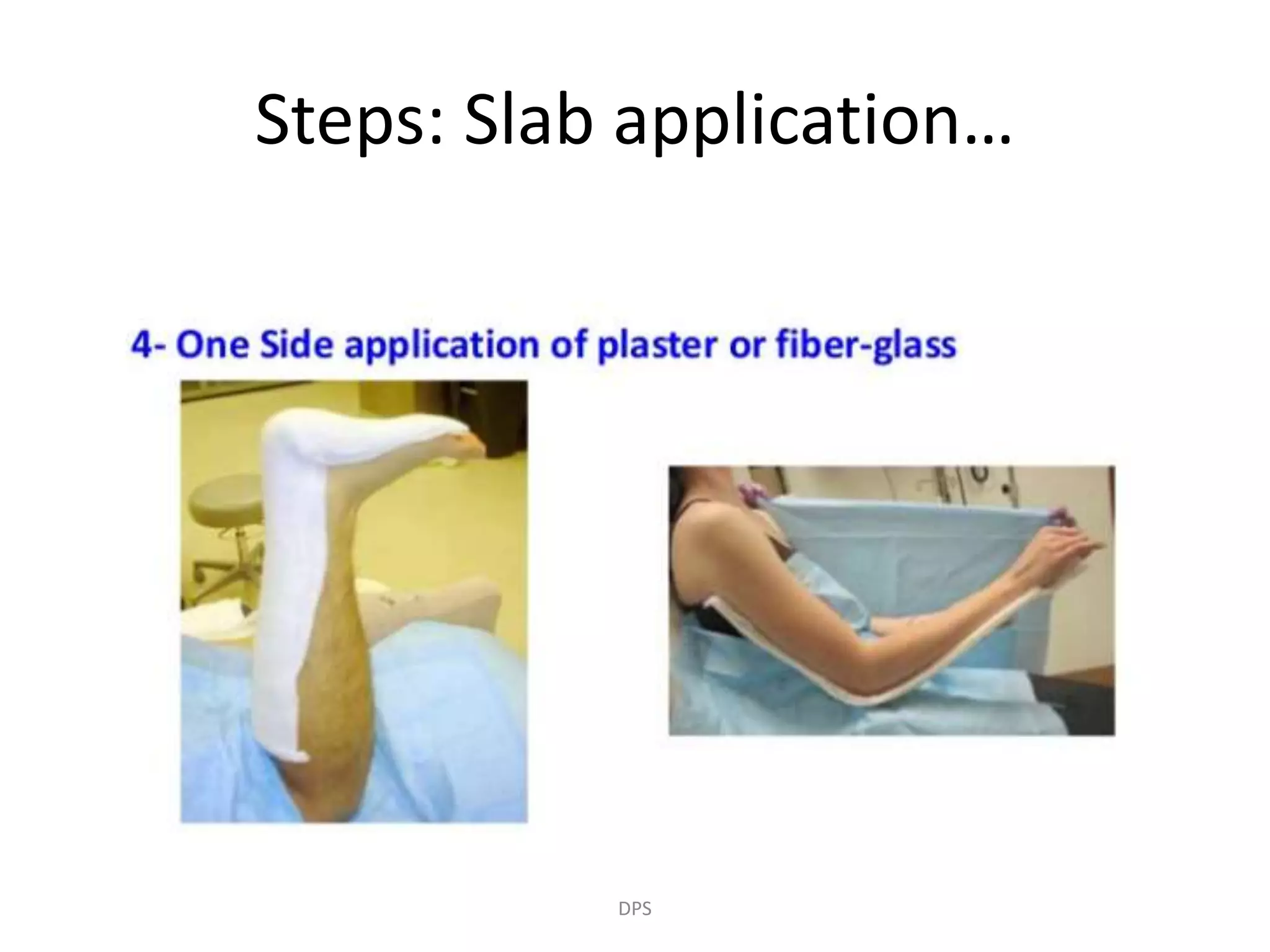 Steps: Slab application…

4- One Side application of plaster or fiber-glass

DPS